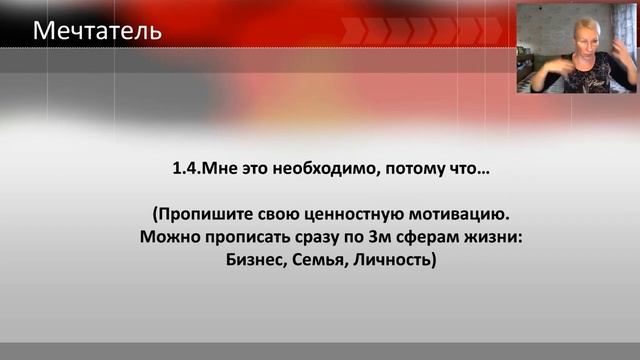 Мечтатель

1.4.Мне это необходимо, потому что…

(Пропишите свою ценностную мотивацию. Можно прописать сразу по 3м сферам жизни: Бизнес, Семья, Личность)